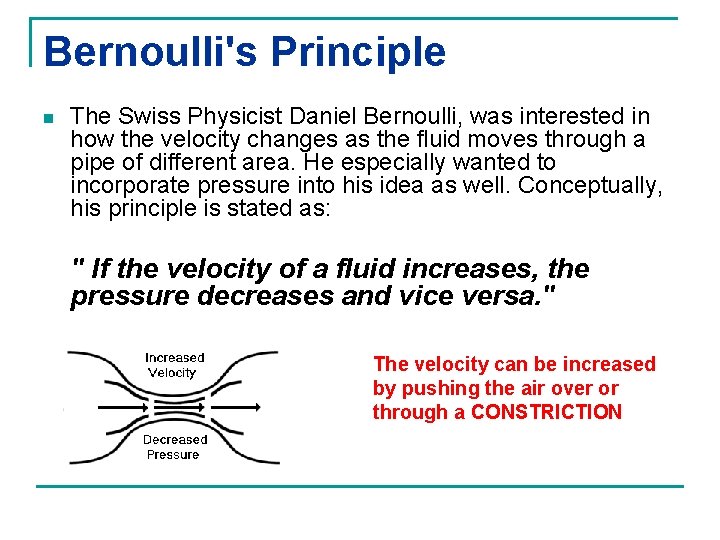 Bernoulli's Principle

The Swiss Physicist Daniel Bernoulli, was interested in how the velocity changes as the fluid moves through a pipe of different area. He especially wanted to incorporate pressure into his idea as well. Conceptually, his principle is stated as:

" If the velocity of a fluid increases, the pressure decreases and vice versa."

Increased Velocity

Decreased Pressure

The velocity can be increased by pushing the air over or through a CONSTRICTION